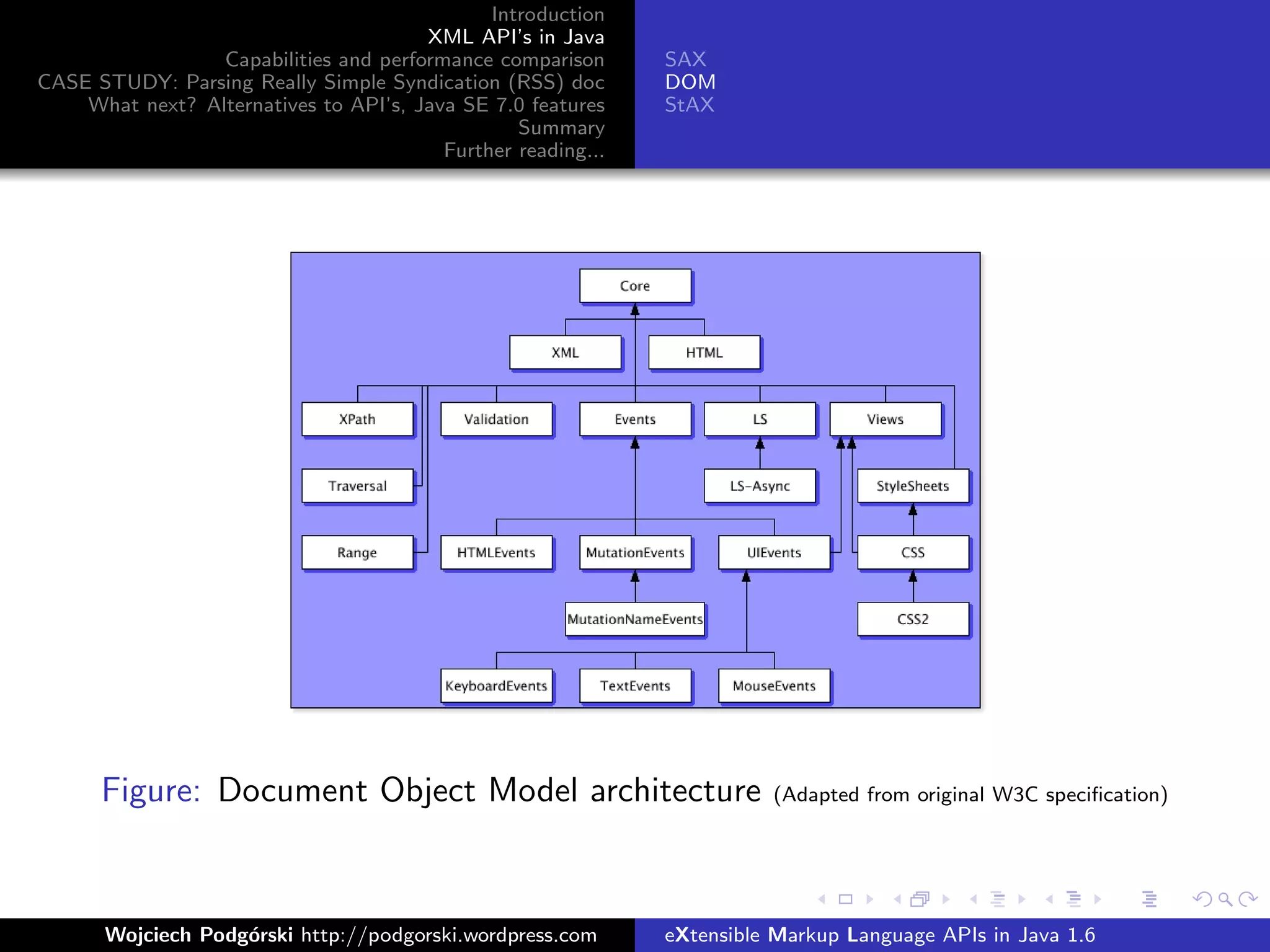 Introduction
XML API's in Java
Capabilities and performance comparison
CASE STUDY: Parsing Really Simple Syndication (RSS) doc
What next? Alternatives to API's, Java SE 7.0 features
Summary
Further reading...

SAX
DOM
StAX

Core
XML
HTML
XPath
Validation
Events
LS
Views
Traversal
LS-Async
StyleSheets
Range
HTMLEvents
MutationEvents
UIEvents
CSS
MutationNameEvents
CSS2
KeyboardEvents
TextEvents
MouseEvents

Figure: Document Object Model architecture (Adapted from original W3C specification)

Wojciech Podgórski http://podgorski.wordpress.com
eXtensible Markup Language APIs in Java 1.6